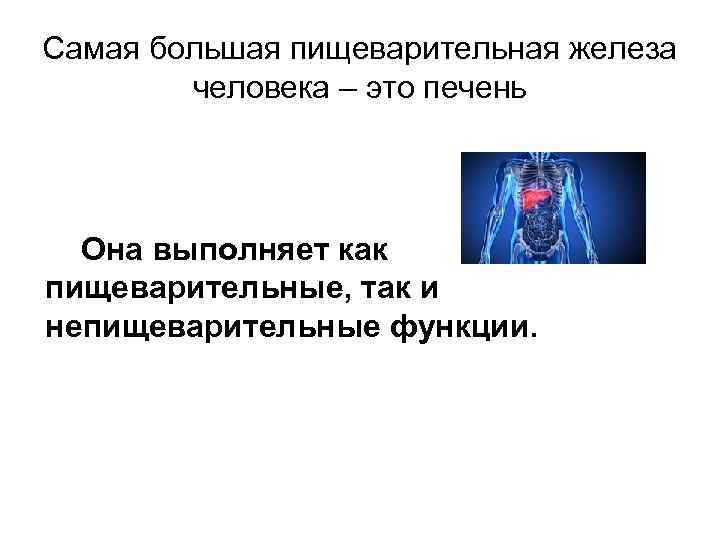 Самая большая пищеварительная железа человека – это печень

Она выполняет как пищеварительные, так и непищеварительные функции.